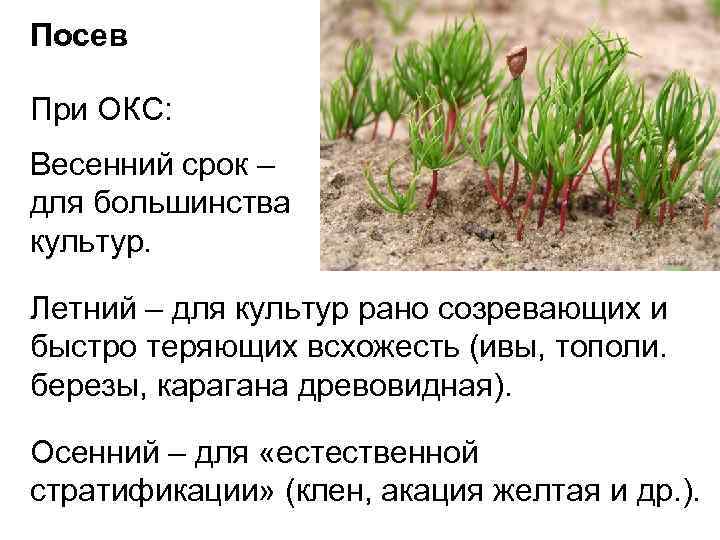 Посев

При ОКС:

Весенний срок – для большинства культур.

Летний – для культур рано созревающих и быстро теряющих всхожесть (ивы, тополи. березы, карагана древовидная).

Осенний – для «естественной стратификации» (клен, акация желтая и др.).